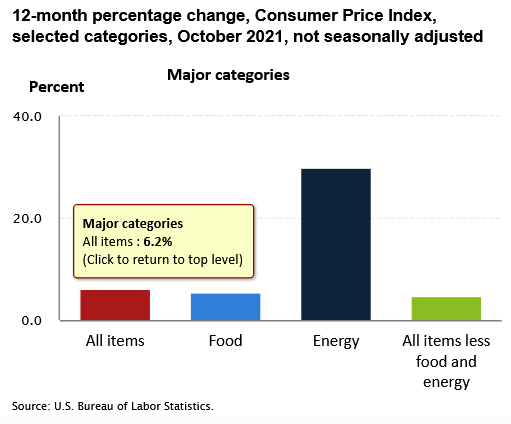 12-month percentage change, Consumer Price Index, selected categories, October 2021, not seasonally adjusted

Major categories

Percent

40.0

20.0

0.0

Major categories
All items : 6.2%
(Click to return to top level)

All items

Food

Energy

All items less food and energy

Source: U.S. Bureau of Labor Statistics.